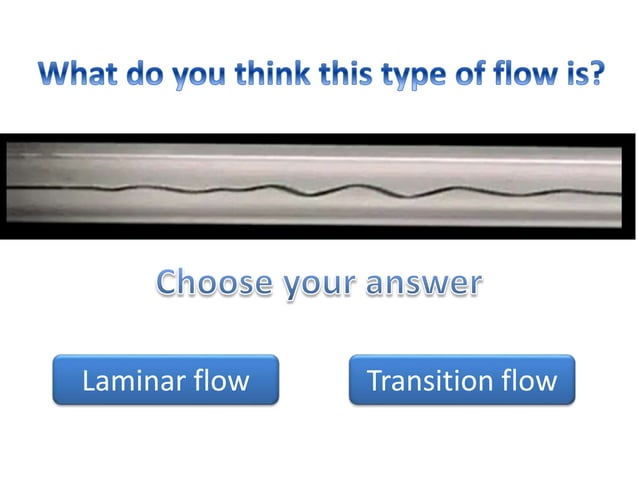 What do you think this type of flow is?

Choose your answer

Laminar flow

Transition flow